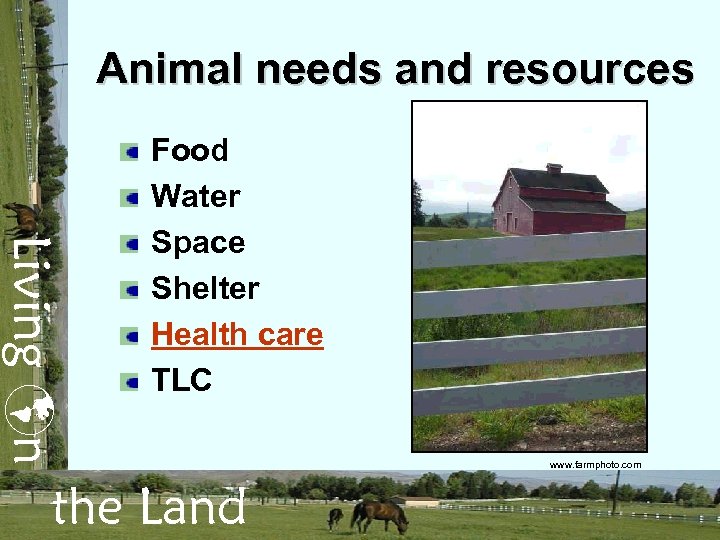 Animal needs and resources

Food
Water
Space
Shelter
Health care
TLC

www.farmphoto.com

Living on the Land